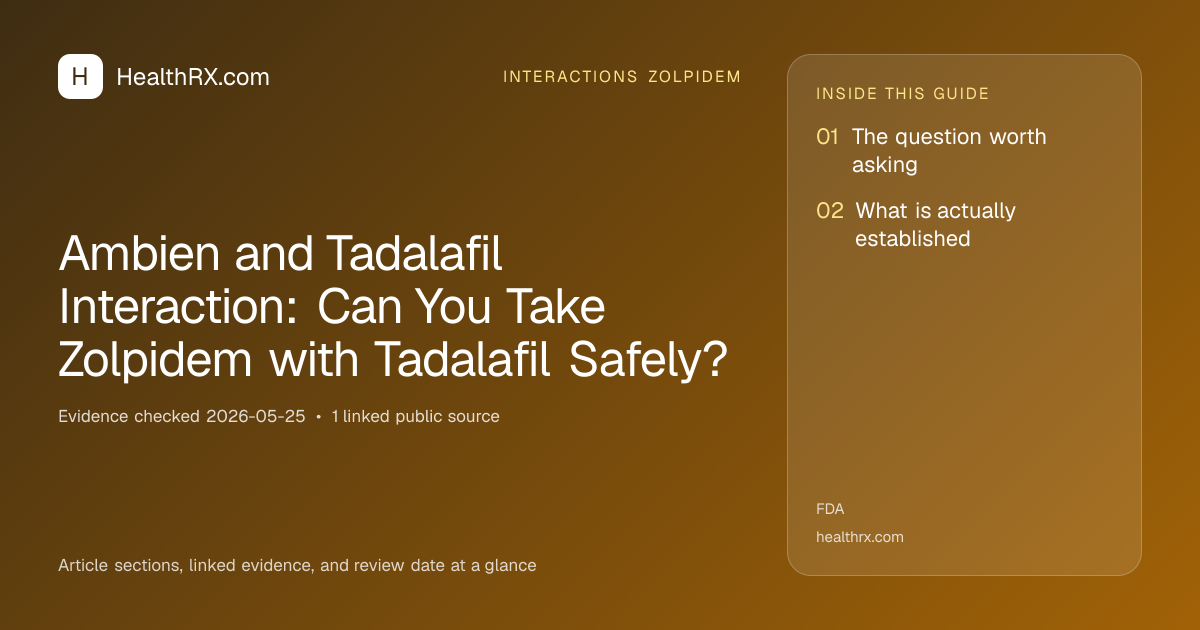 H HealthRX.com

INTERACTIONS ZOLPIDEM

Ambien and Tadalafil Interaction: Can You Take Zolpidem with Tadalafil Safely?

Evidence checked 2026-05-25 • 1 linked public source

Article sections, linked evidence, and review date at a glance

INSIDE THIS GUIDE

01 The question worth asking

02 What is actually established

FDA

healthrx.com